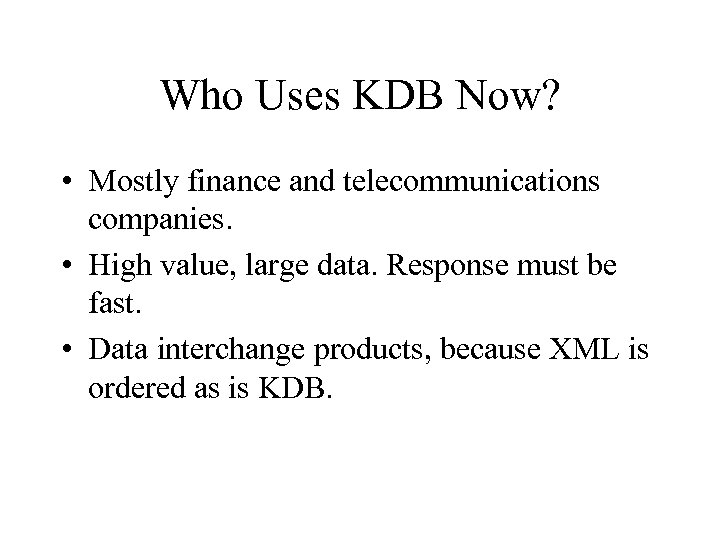 Who Uses KDB Now?

• Mostly finance and telecommunications companies.
• High value, large data. Response must be fast.
• Data interchange products, because XML is ordered as is KDB.